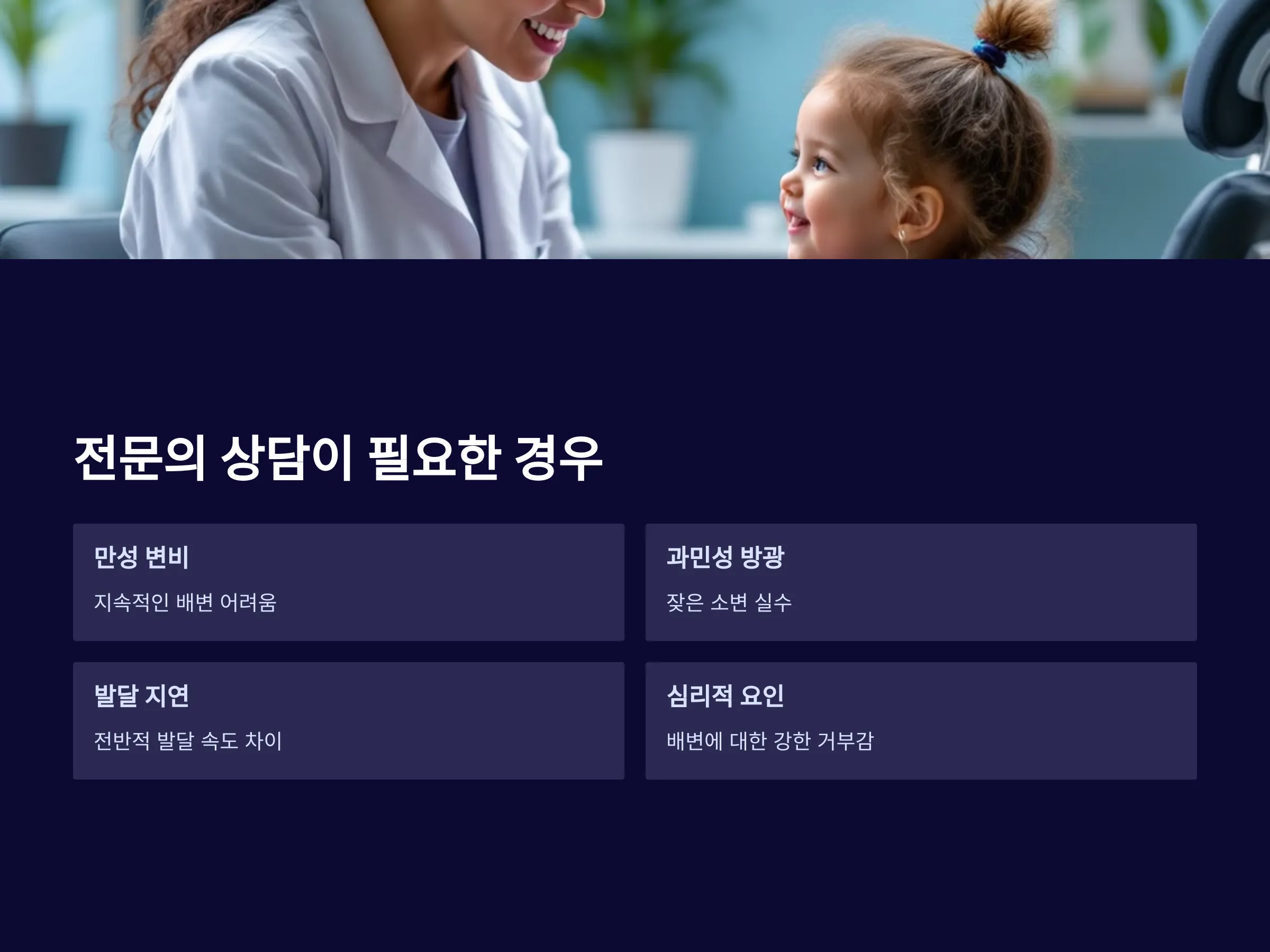 전문의 상담이 필요한 경우

만성 변비

지속적인 배변 어려움

과민성 방광

잦은 소변 실수

발달 지연

전반적 발달 속도 차이

심리적 요인

배변에 대한 강한 거부감